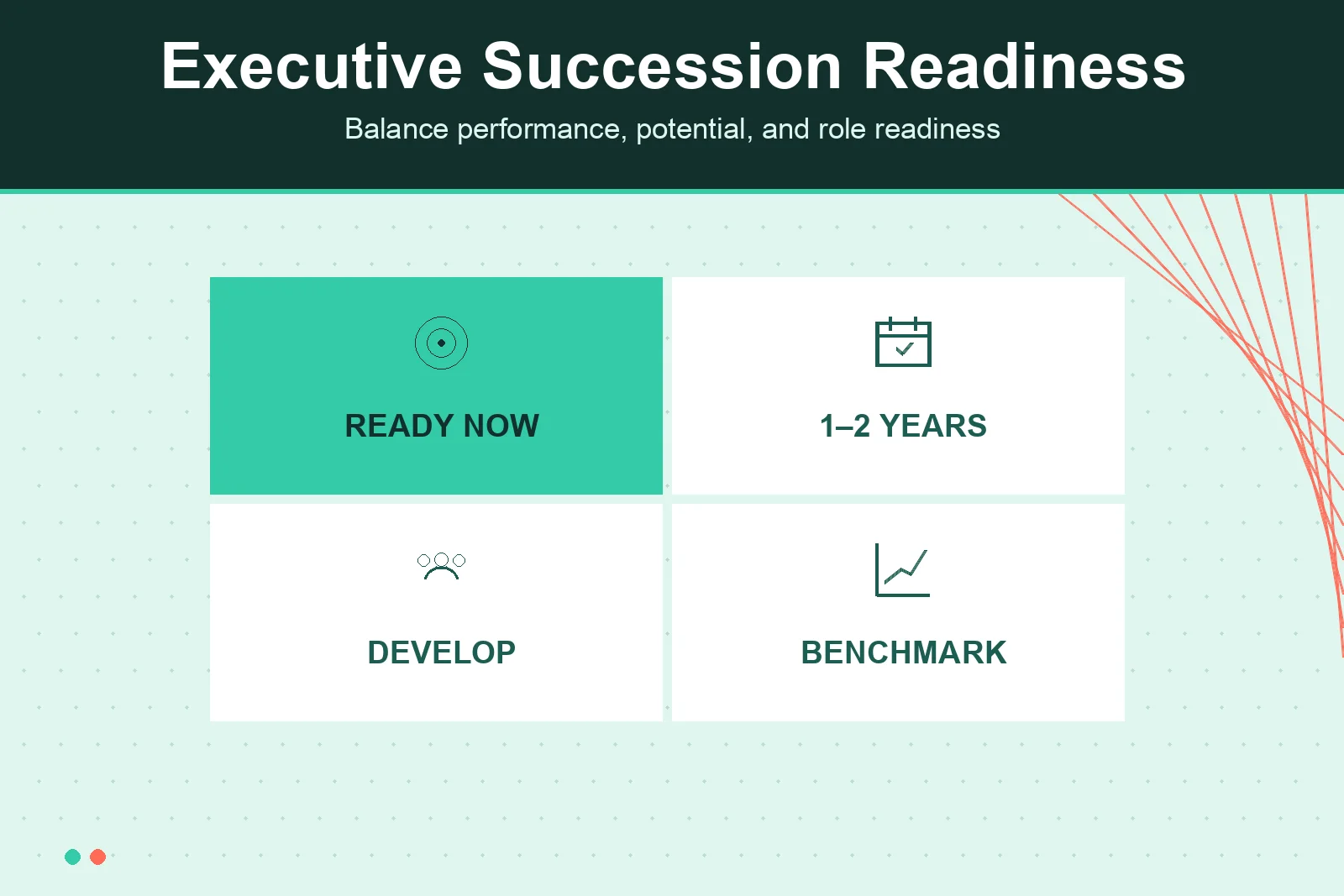 Executive Succession Readiness

Balance performance, potential, and role readiness

READY NOW

1–2 YEARS

DEVELOP

BENCHMARK